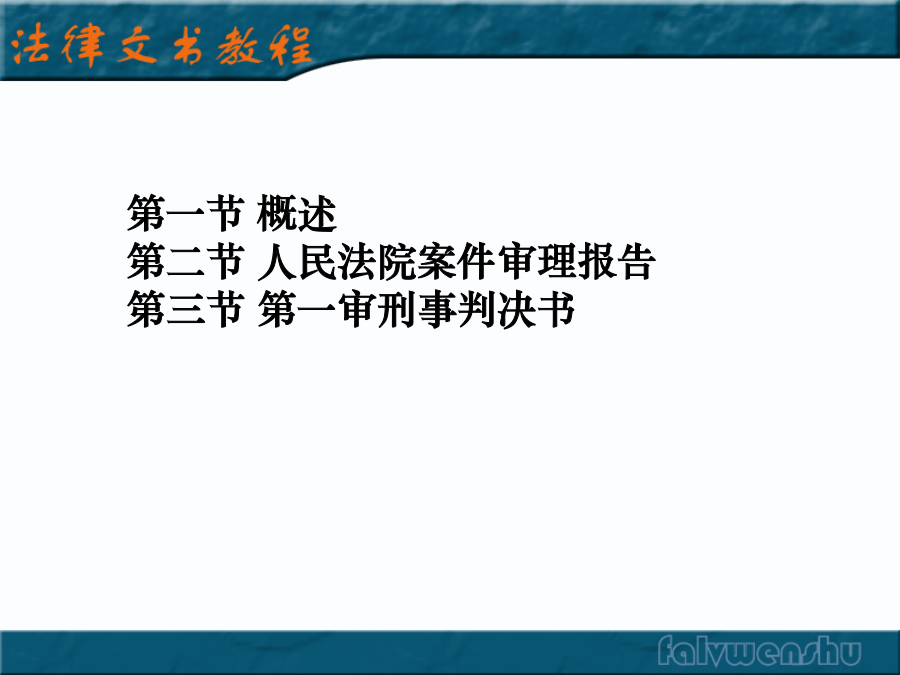 法律文书教程

第一节 概述
第二节 人民法院案件审理报告
第三节 第一审刑事判决书

falvwenshu